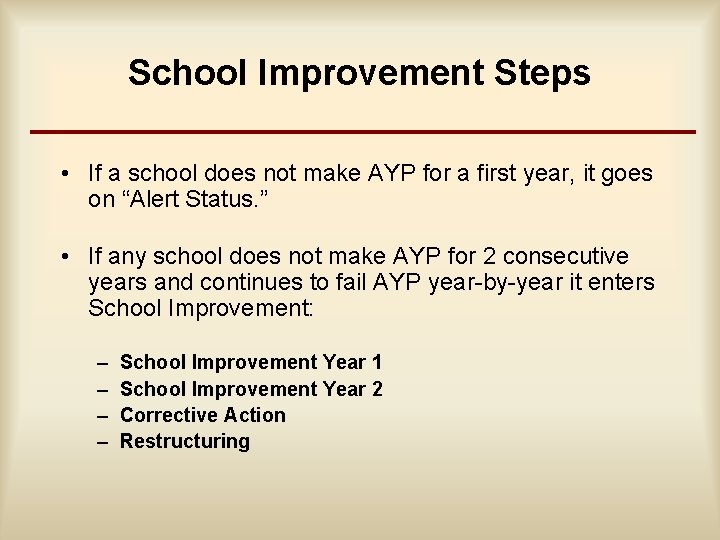 School Improvement Steps

• If a school does not make AYP for a first year, it goes on “Alert Status.”

• If any school does not make AYP for 2 consecutive years and continues to fail AYP year-by-year it enters School Improvement:

– School Improvement Year 1
– School Improvement Year 2
– Corrective Action
– Restructuring